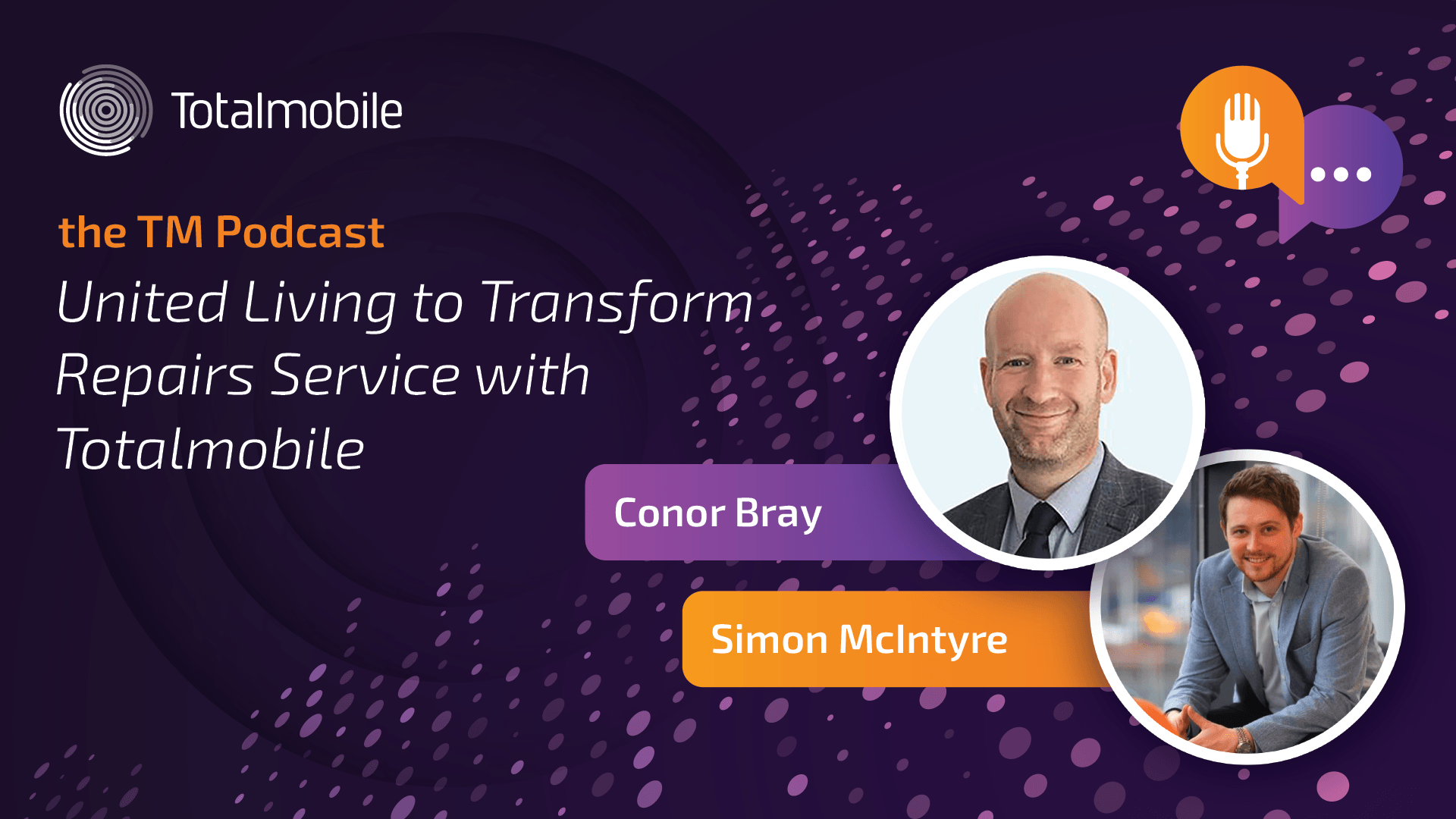 Totalmobile

the TM Podcast

United Living to Transform Repairs Service with Totalmobile

Conor Bray

Simon McIntyre